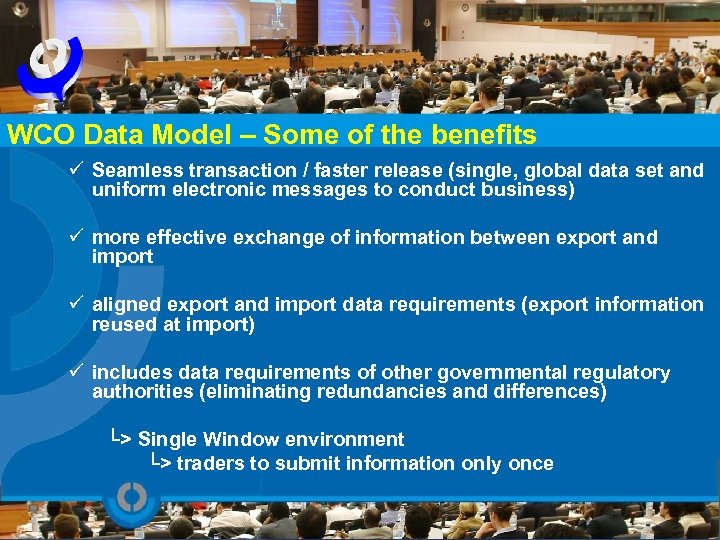 WCO Data Model – Some of the benefits

✓ Seamless transaction / faster release (single, global data set and uniform electronic messages to conduct business)

✓ more effective exchange of information between export and import

✓ aligned export and import data requirements (export information reused at import)

✓ includes data requirements of other governmental regulatory authorities (eliminating redundancies and differences)

└> Single Window environment
└> traders to submit information only once